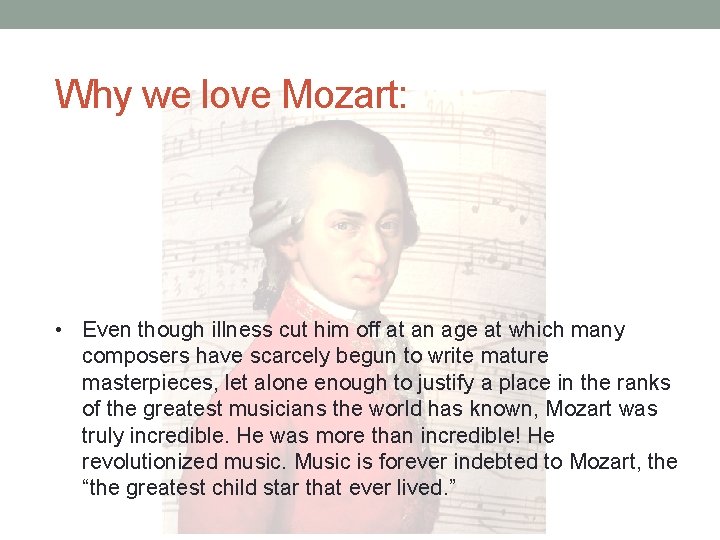 Why we love Mozart:

• Even though illness cut him off at an age at which many composers have scarcely begun to write mature masterpieces, let alone enough to justify a place in the ranks of the greatest musicians the world has known, Mozart was truly incredible. He was more than incredible! He revolutionized music. Music is forever indebted to Mozart, the “the greatest child star that ever lived.”